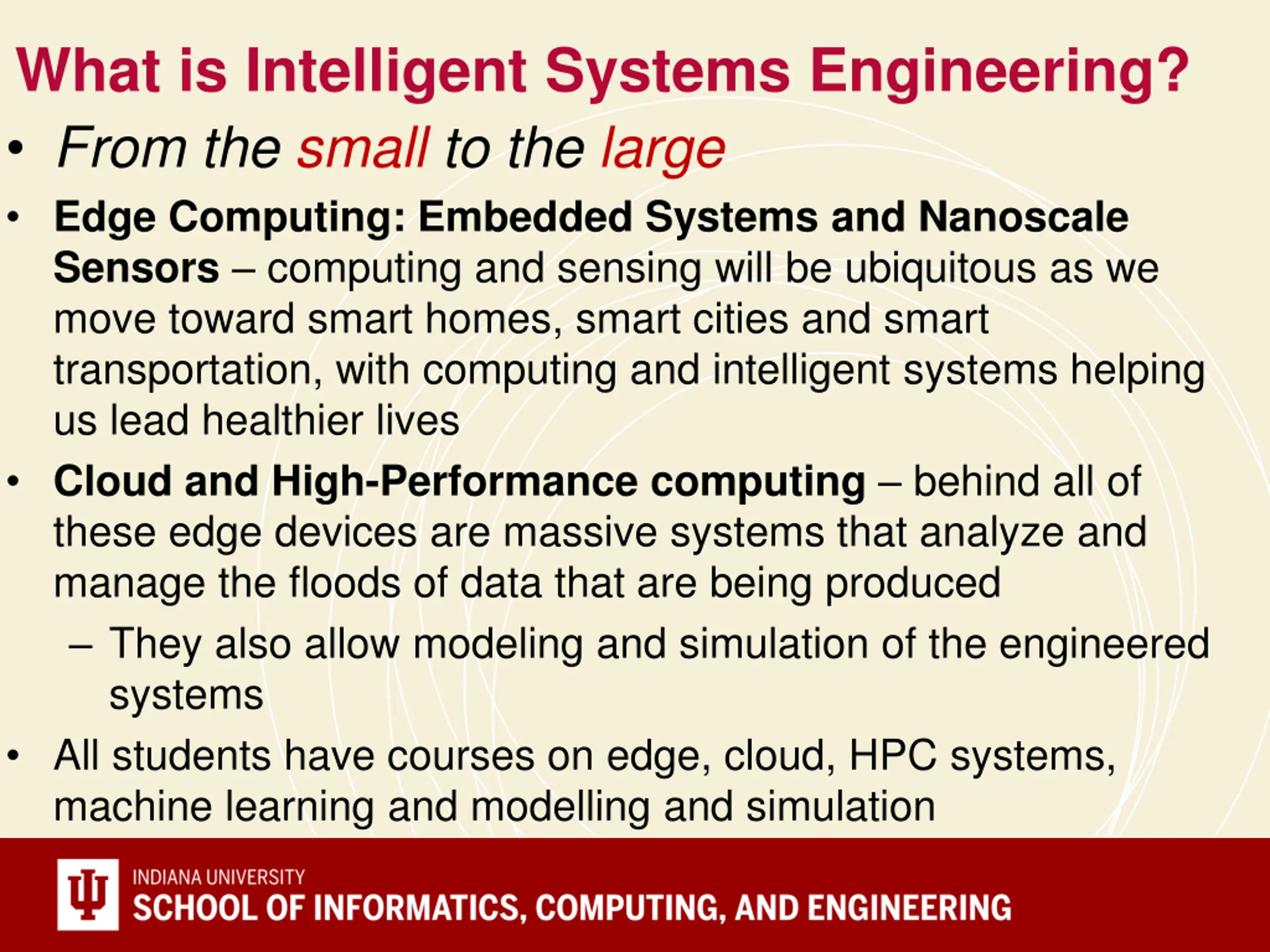 What is Intelligent Systems Engineering?

• From the small to the large

• Edge Computing: Embedded Systems and Nanoscale Sensors – computing and sensing will be ubiquitous as we move toward smart homes, smart cities and smart transportation, with computing and intelligent systems helping us lead healthier lives

• Cloud and High-Performance computing – behind all of these edge devices are massive systems that analyze and manage the floods of data that are being produced

– They also allow modeling and simulation of the engineered systems

• All students have courses on edge, cloud, HPC systems, machine learning and modelling and simulation

INDIANA UNIVERSITY
SCHOOL OF INFORMATICS, COMPUTING, AND ENGINEERING